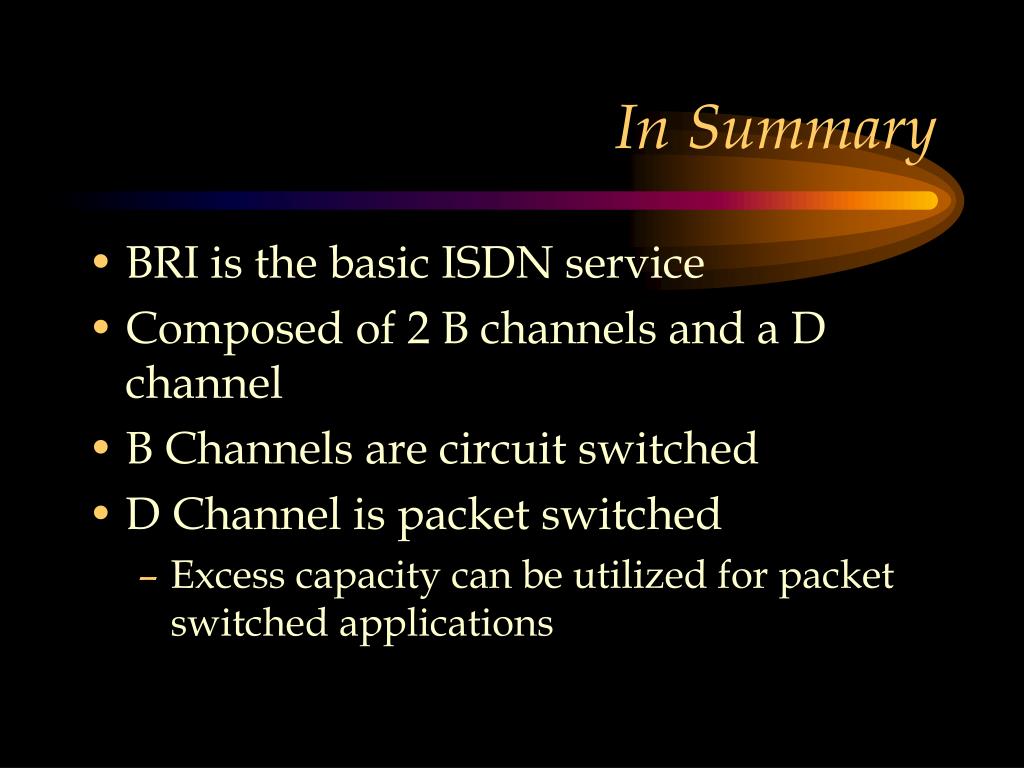 In Summary

• BRI is the basic ISDN service
• Composed of 2 B channels and a D channel
• B Channels are circuit switched
• D Channel is packet switched
– Excess capacity can be utilized for packet switched applications